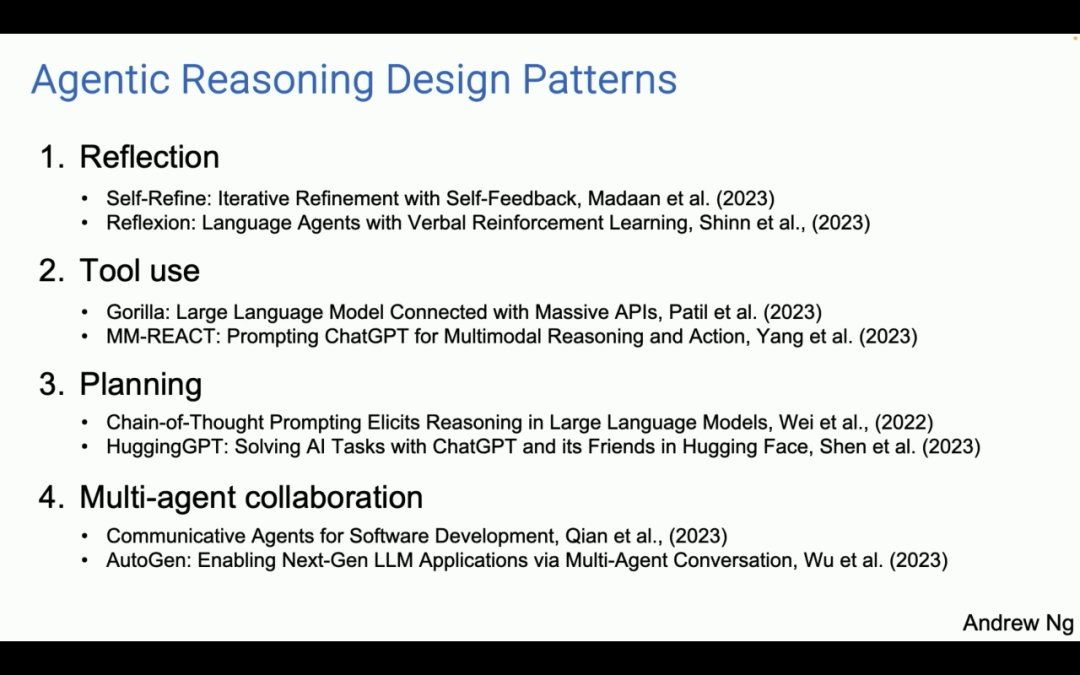 Agentic Reasoning Design Patterns

1. Reflection
• Self-Refine: Iterative Refinement with Self-Feedback, Madaan et al. (2023)
• Reflexion: Language Agents with Verbal Reinforcement Learning, Shinn et al., (2023)

2. Tool use
• Gorilla: Large Language Model Connected with Massive APIs, Patil et al. (2023)
• MM-REACT: Prompting ChatGPT for Multimodal Reasoning and Action, Yang et al. (2023)

3. Planning
• Chain-of-Thought Prompting Elicits Reasoning in Large Language Models, Wei et al., (2022)
• HuggingGPT: Solving AI Tasks with ChatGPT and its Friends in Hugging Face, Shen et al. (2023)

4. Multi-agent collaboration
• Communicative Agents for Software Development, Qian et al., (2023)
• AutoGen: Enabling Next-Gen LLM Applications via Multi-Agent Conversation, Wu et al. (2023)

Andrew Ng